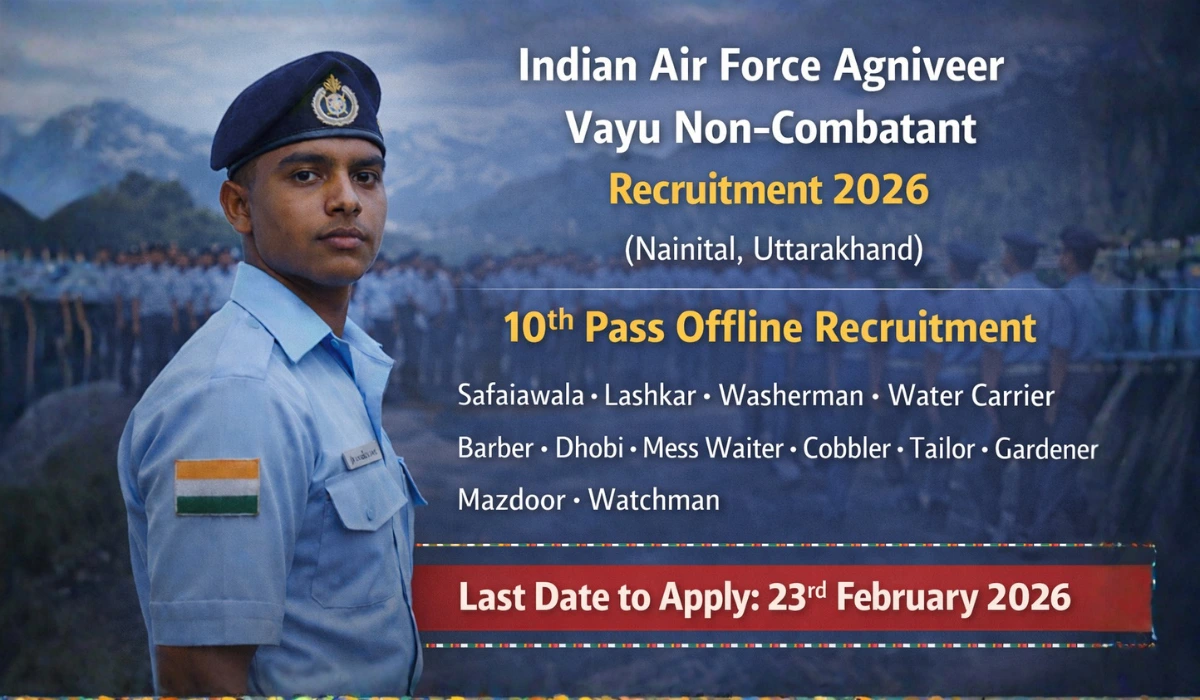 Indian Air Force Agniveer Vayu Non-Combatant Recruitment 2026

(Nainital, Uttarakhand)

10$^{th}$ Pass Offline Recruitment

Safaiawala • Lashkar • Washerman • Water Carrier
Barber • Dhobi • Mess Waiter • Cobbler • Tailor • Gardener
Mazdoor • Watchman

Last Date to Apply: 23$^{rd}$ February 2026